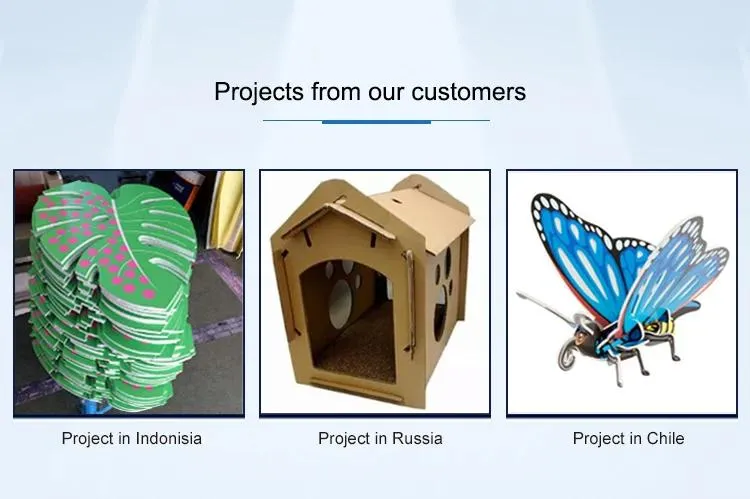 Projects from our customers

Project in Indonisia

Project in Russia

Project in Chile